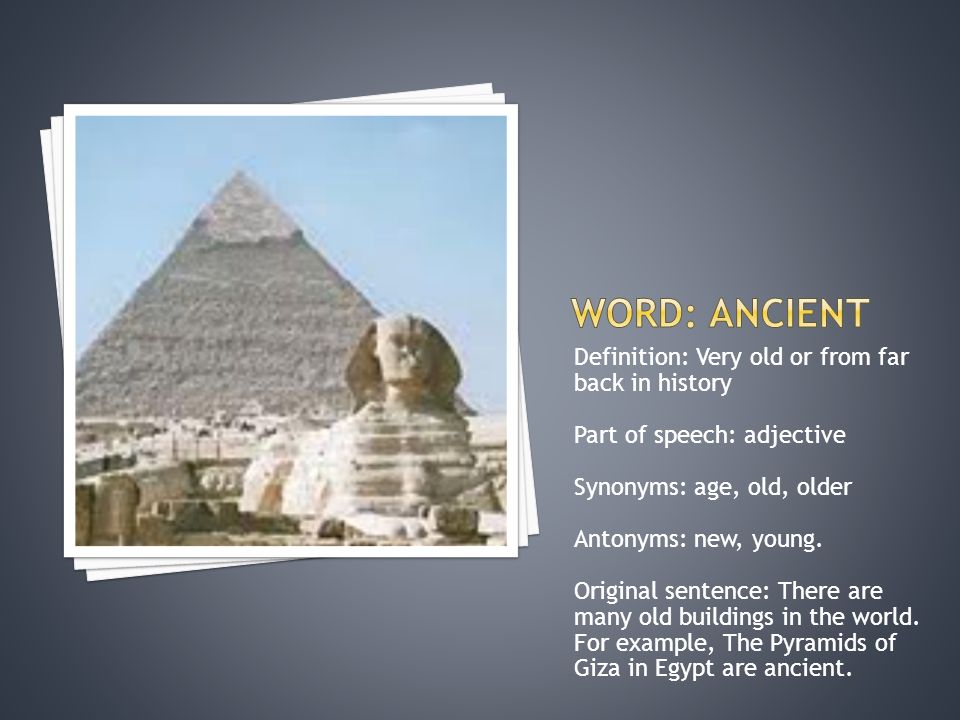 WORD: ANCIENT

Definition: Very old or from far back in history

Part of speech: adjective

Synonyms: age, old, older

Antonyms: new, young.

Original sentence: There are many old buildings in the world. For example, The Pyramids of Giza in Egypt are ancient.